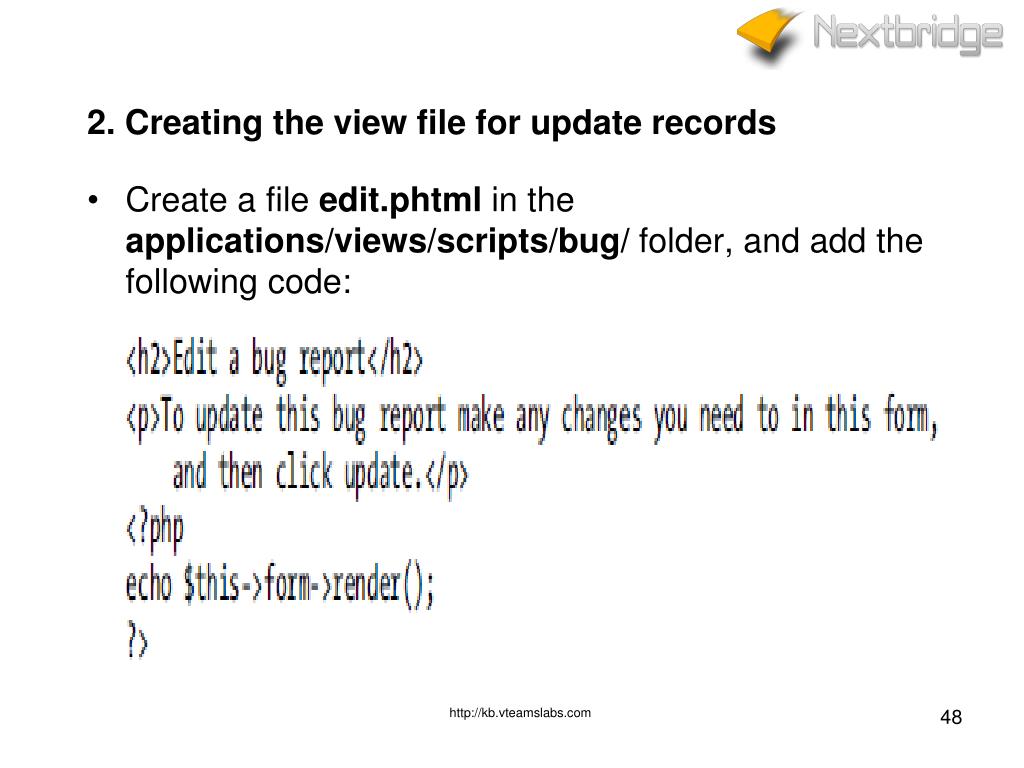 Nextbridge

2. Creating the view file for update records

• Create a file edit.phtml in the applications/views/scripts/bug/ folder, and add the following code:

<h2>Edit a bug report</h2>
<p>To update this bug report make any changes you need to in this form, and then click update.</p>
<?php
echo $this->form->render();
?>

http://kb.vteamslabs.com

48